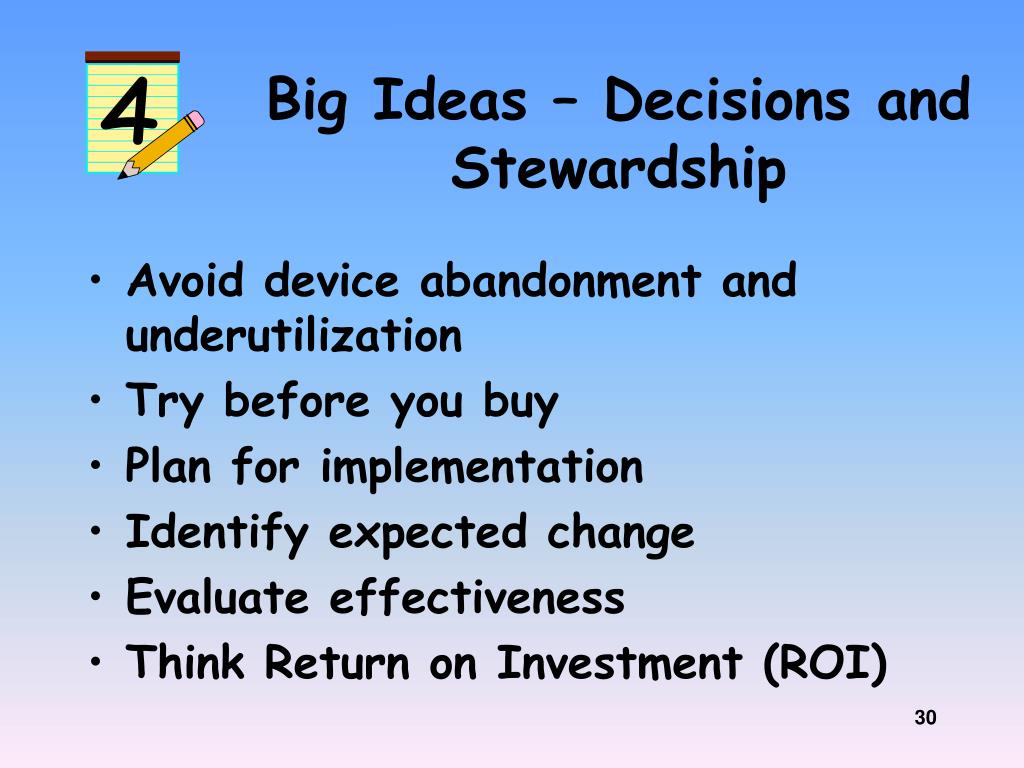 4

Big Ideas – Decisions and Stewardship

• Avoid device abandonment and underutilization
• Try before you buy
• Plan for implementation
• Identify expected change
• Evaluate effectiveness
• Think Return on Investment (ROI)

30